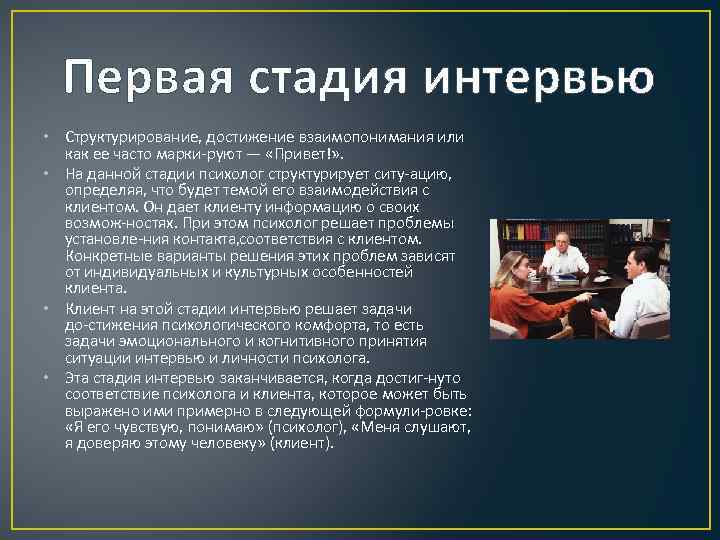 Первая стадия интервью

• Структурирование, достижение взаимопонимания или как ее часто марки-руют — «Привет!».

• На данной стадии психолог структурирует ситу-ацию, определяя, что будет темой его взаимодействия с клиентом. Он дает клиенту информацию о своих возмож-ностях. При этом психолог решает проблемы установле-ния контакта,соответствия с клиентом. Конкретные варианты решения этих проблем зависят от индивидуальных и культурных особенностей клиента.

• Клиент на этой стадии интервью решает задачи до-стижения психологического комфорта, то есть задачи эмоционального и когнитивного принятия ситуации интервью и личности психолога.

• Эта стадия интервью заканчивается, когда достиг-нуто соответствие психолога и клиента, которое может быть выражено ими примерно в следующей формули-ровке: «Я его чувствую, понимаю» (психолог), «Меня слушают, я доверяю этому человеку» (клиент).